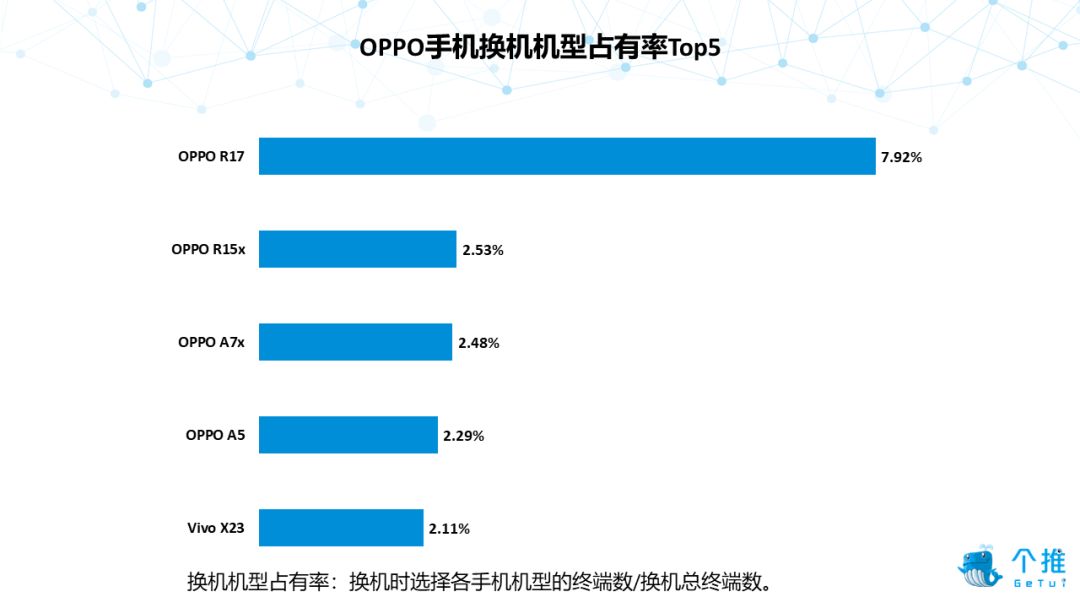 OPPO手机换机机型占有率Top5

OPPO R17 7.92%

OPPO R15x 2.53%

OPPO A7x 2.48%

OPPO A5 2.29%

Vivo X23 2.11%

换机机型占有率：换机时选择各手机机型的终端数/换机总终端数。

个推 GeTui